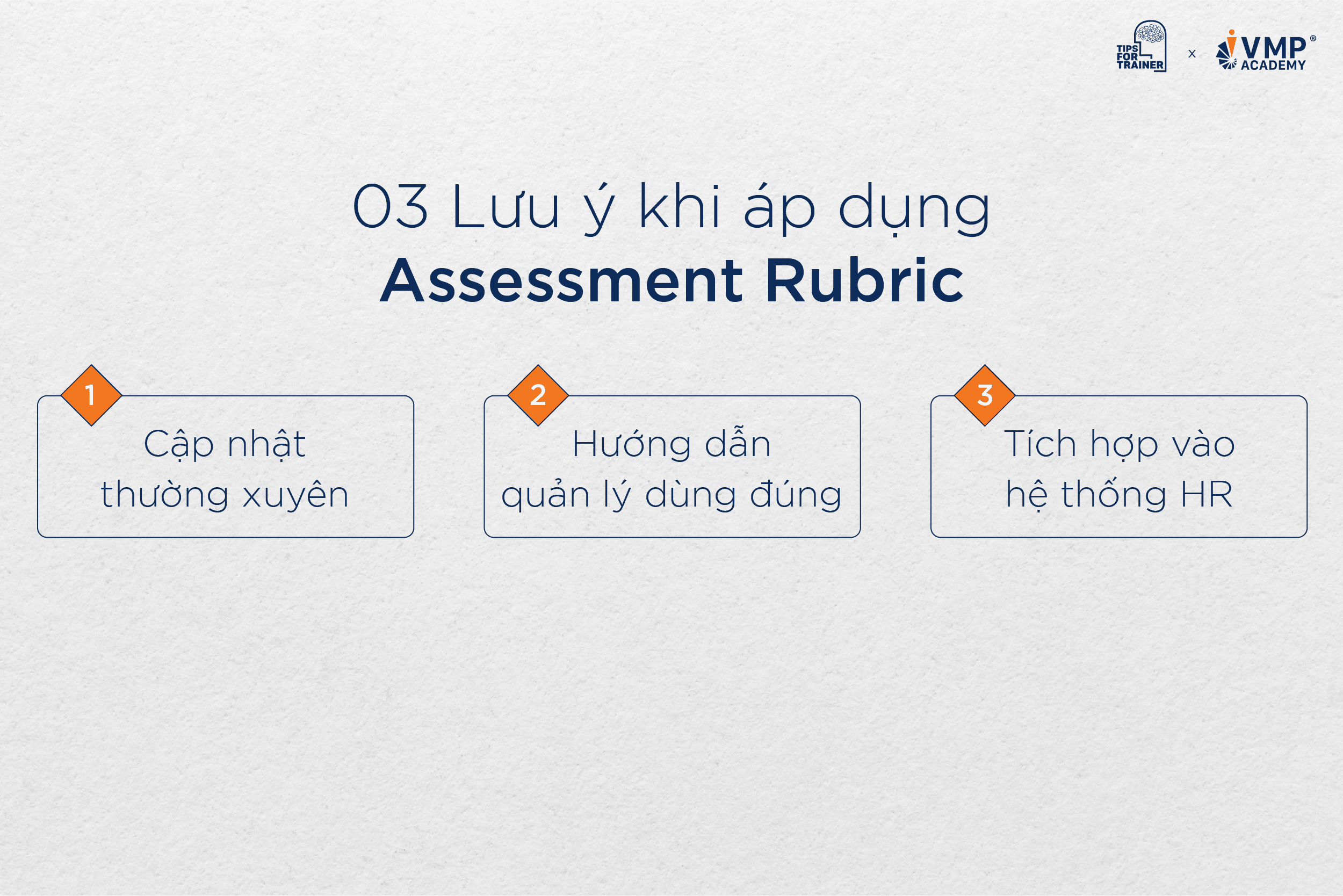 TIPS FOR TRAINER x VMP® ACADEMY

03 Lưu ý khi áp dụng
Assessment Rubric

1
Cập nhật thường xuyên

2
Hướng dẫn quản lý dùng đúng

3
Tích hợp vào hệ thống HR